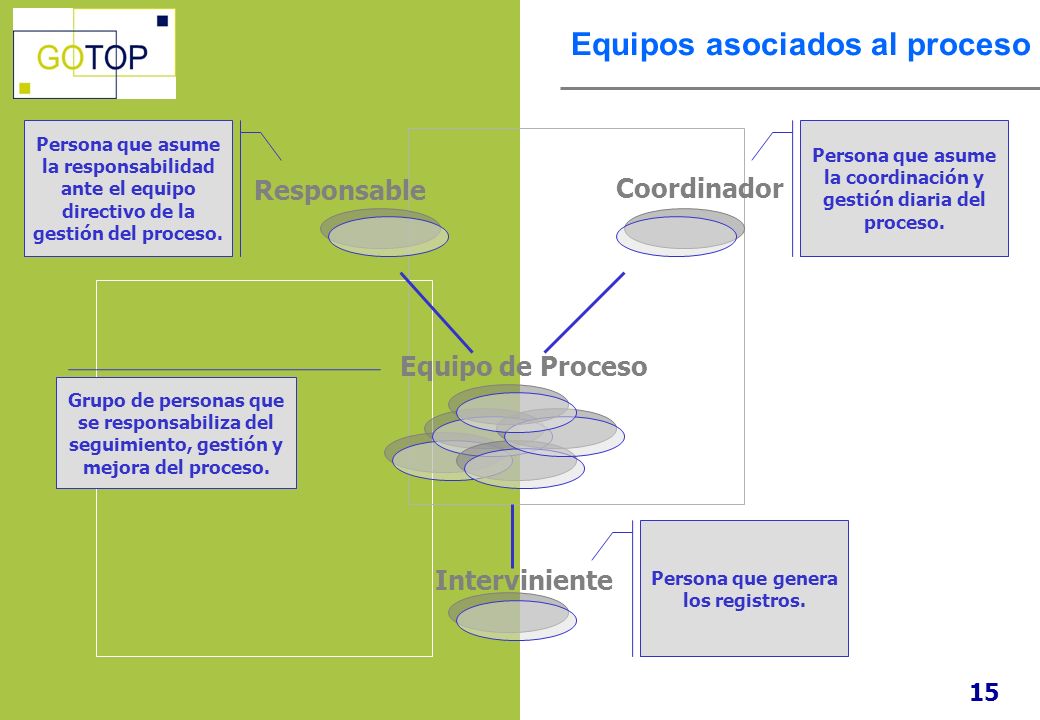 GOTOP

Equipos asociados al proceso

Persona que asume la responsabilidad ante el equipo directivo de la gestión del proceso.

Responsable

Coordinador

Persona que asume la coordinación y gestión diaria del proceso.

Equipo de Proceso

Grupo de personas que se responsabiliza del seguimiento, gestión y mejora del proceso.

Interviniente

Persona que genera los registros.

15